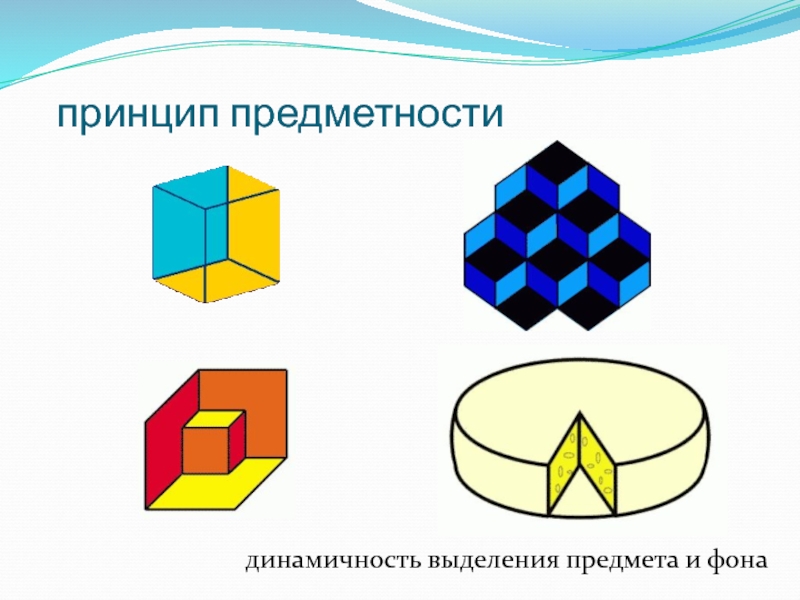 принцип предметности

динамичность выделения предмета и фона